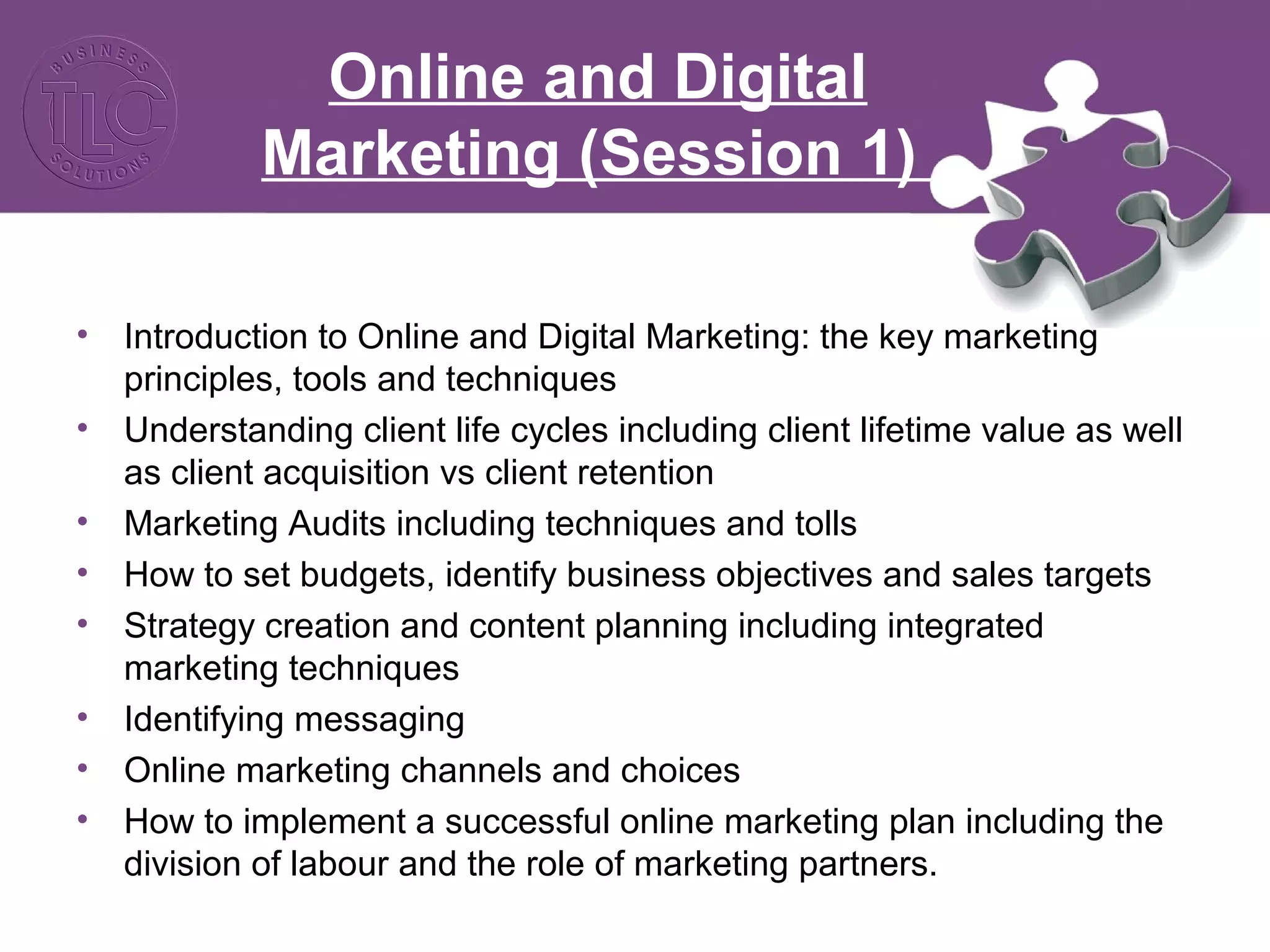 BUSINESS TLC SOLUTIONS

Online and Digital Marketing (Session 1)

• Introduction to Online and Digital Marketing: the key marketing principles, tools and techniques
• Understanding client life cycles including client lifetime value as well as client acquisition vs client retention
• Marketing Audits including techniques and tolls
• How to set budgets, identify business objectives and sales targets
• Strategy creation and content planning including integrated marketing techniques
• Identifying messaging
• Online marketing channels and choices
• How to implement a successful online marketing plan including the division of labour and the role of marketing partners.